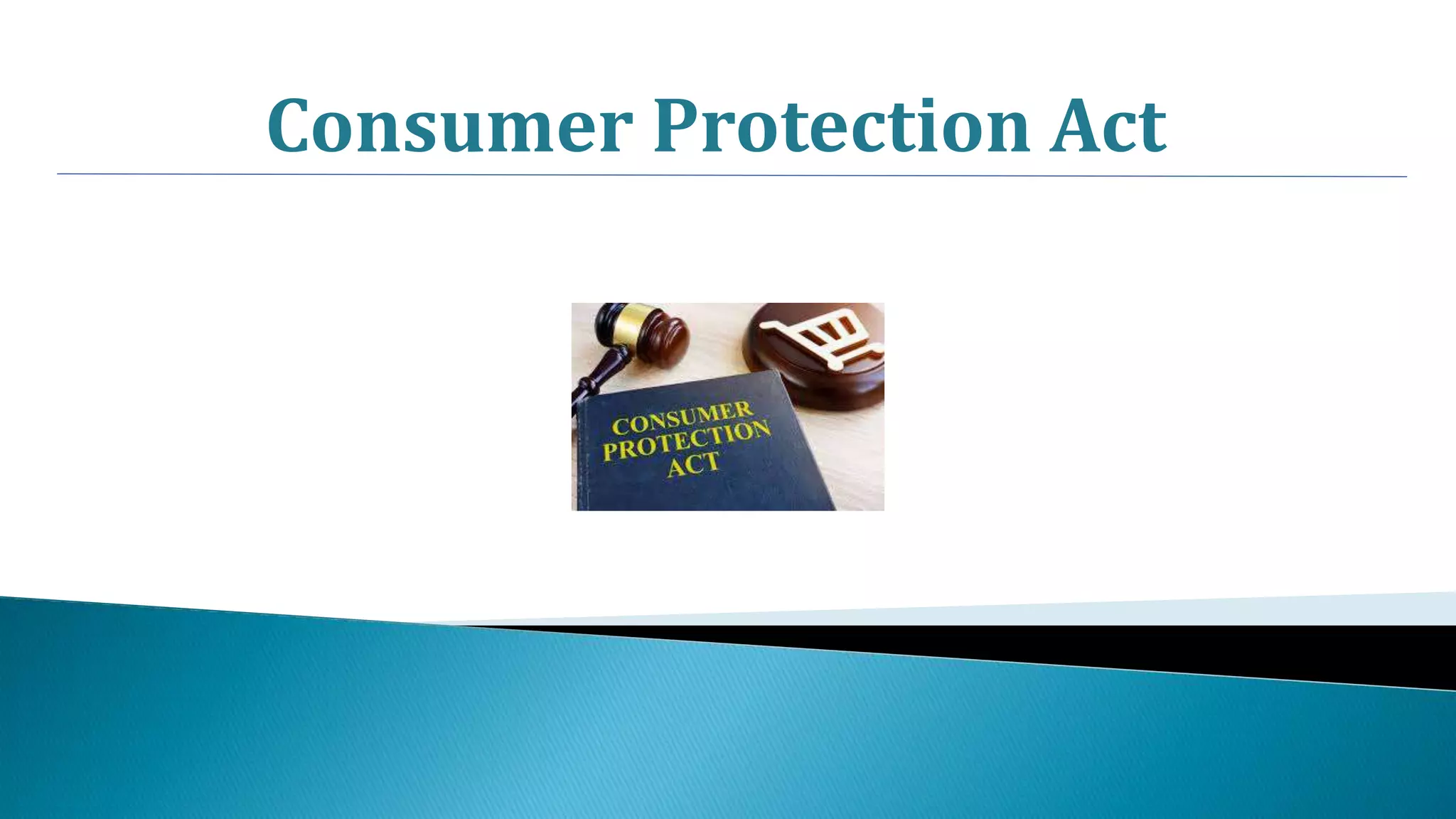 Consumer Protection Act

CONSUMER
PROTECTION
ACT